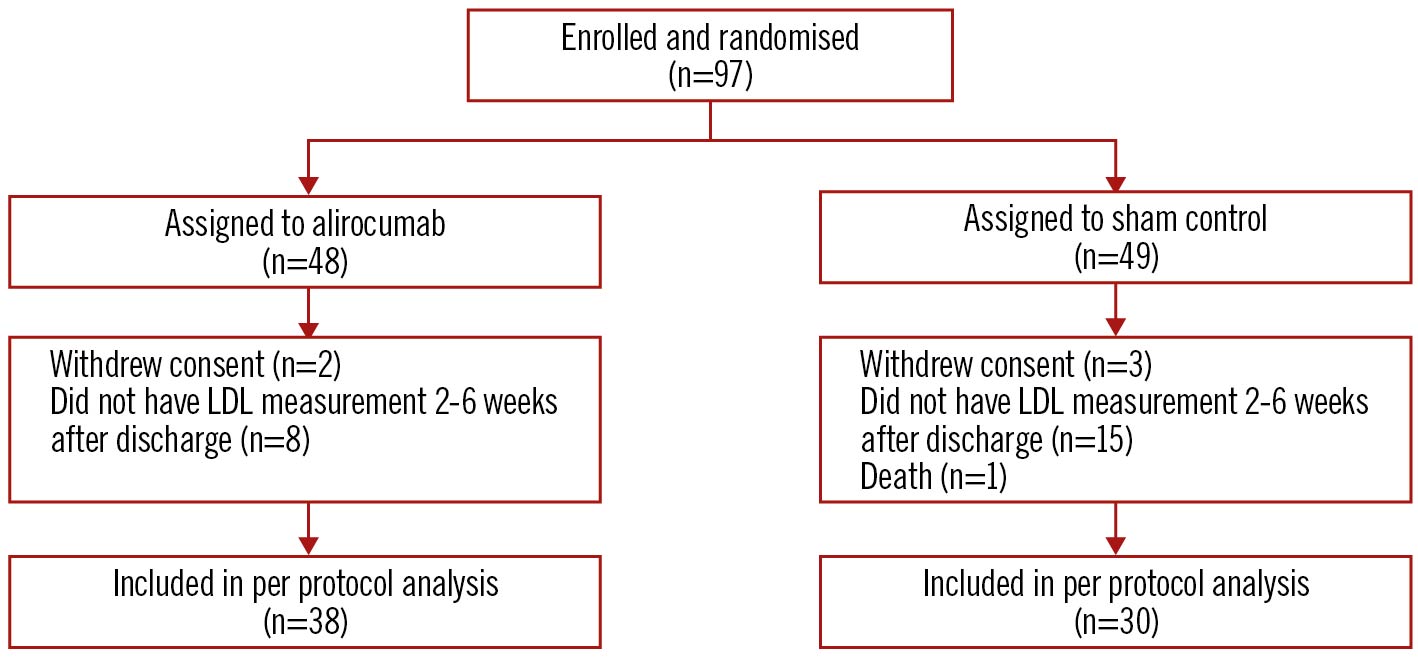 Enrolled and randomised
(n=97)

Assigned to alirocumab
(n=48)

Withdrew consent (n=2)
Did not have LDL measurement 2-6 weeks after discharge (n=8)

Included in per protocol analysis
(n=38)

Assigned to sham control
(n=49)

Withdrew consent (n=3)
Did not have LDL measurement 2-6 weeks after discharge (n=15)
Death (n=1)

Included in per protocol analysis
(n=30)